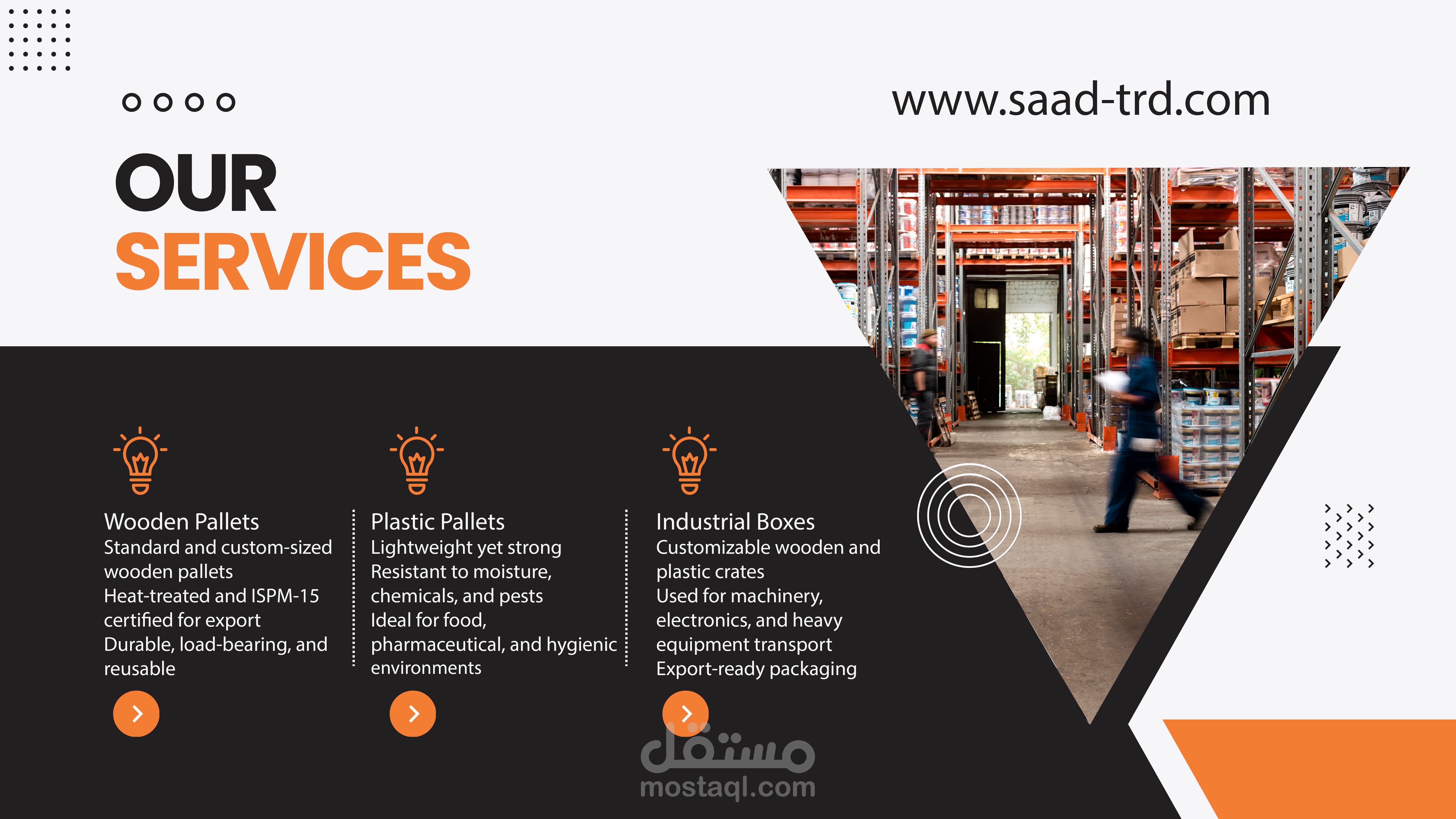 www.saad-trd.com

OUR
SERVICES

Wooden Pallets
Standard and custom-sized wooden pallets
Heat-treated and ISPM-15 certified for export
Durable, load-bearing, and reusable

Plastic Pallets
Lightweight yet strong
Resistant to moisture, chemicals, and pests
Ideal for food, pharmaceutical, and hygienic environments

Industrial Boxes
Customizable wooden and plastic crates
Used for machinery, electronics, and heavy equipment transport
Export-ready packaging

مستقل
mostaql.com